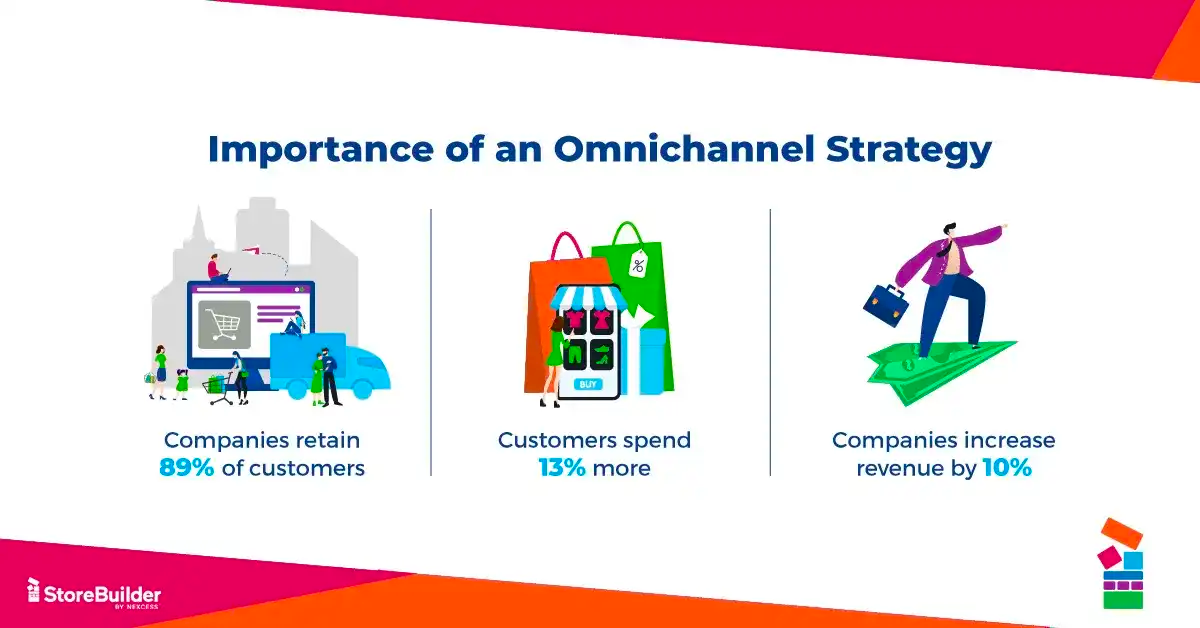 Importance of an Omnichannel Strategy

%

BUY

Companies retain 89% of customers

Customers spend 13% more

Companies increase revenue by 10%

StoreBuilder BY NEXCESS